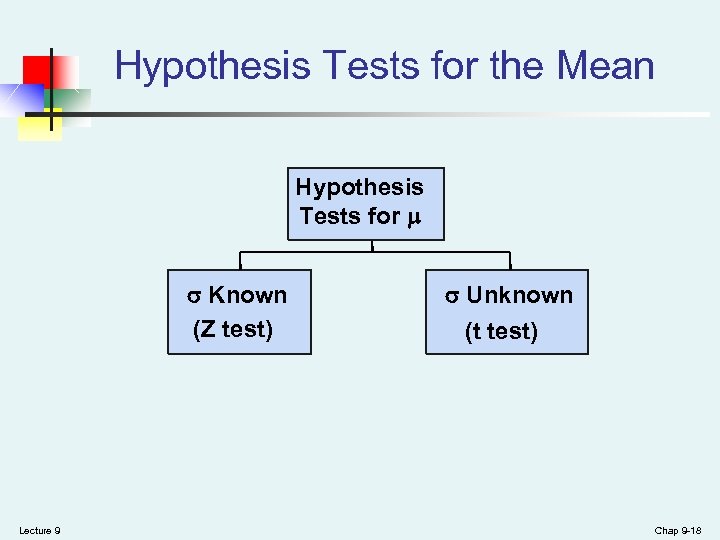 Hypothesis Tests for the Mean

Hypothesis Tests for $\mu$

$\sigma$ Known (Z test)

$\sigma$ Unknown (t test)

Lecture 9

Chap 9-18